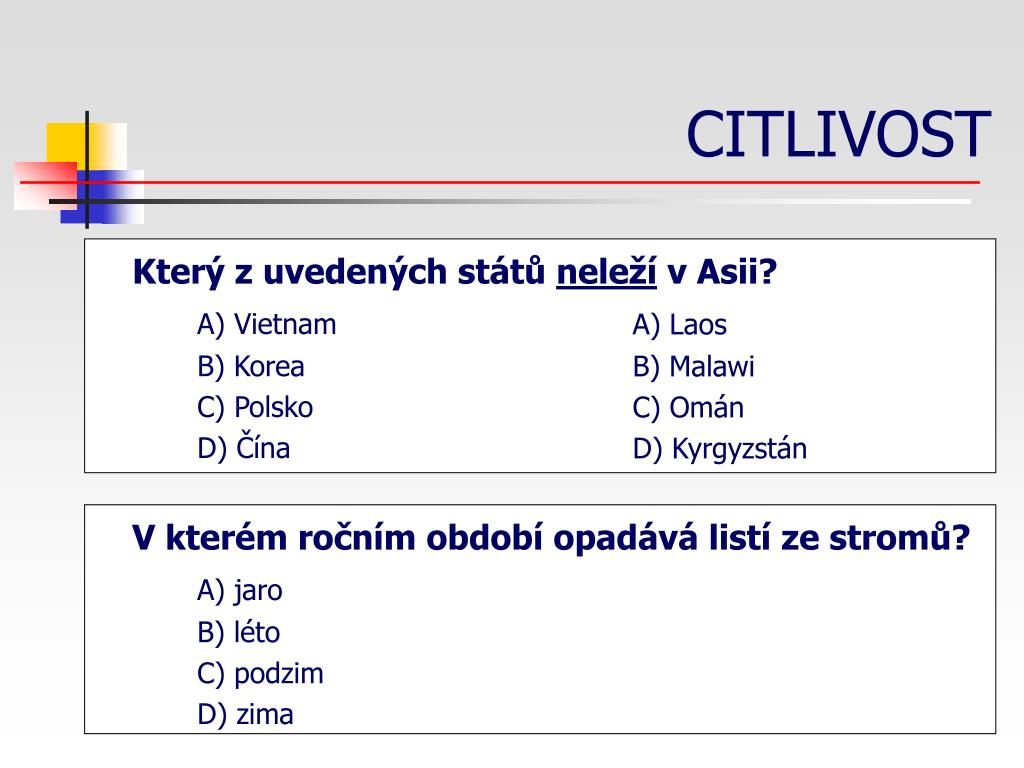 CITLIVOST

Který z uvedených států neleží v Asii?

A) Vietnam
B) Korea
C) Polsko
D) Čína

A) Laos
B) Malawi
C) Omán
D) Kyrgyzstán

V kterém ročním období opadává listí ze stromů?

A) jaro
B) léto
C) podzim
D) zima